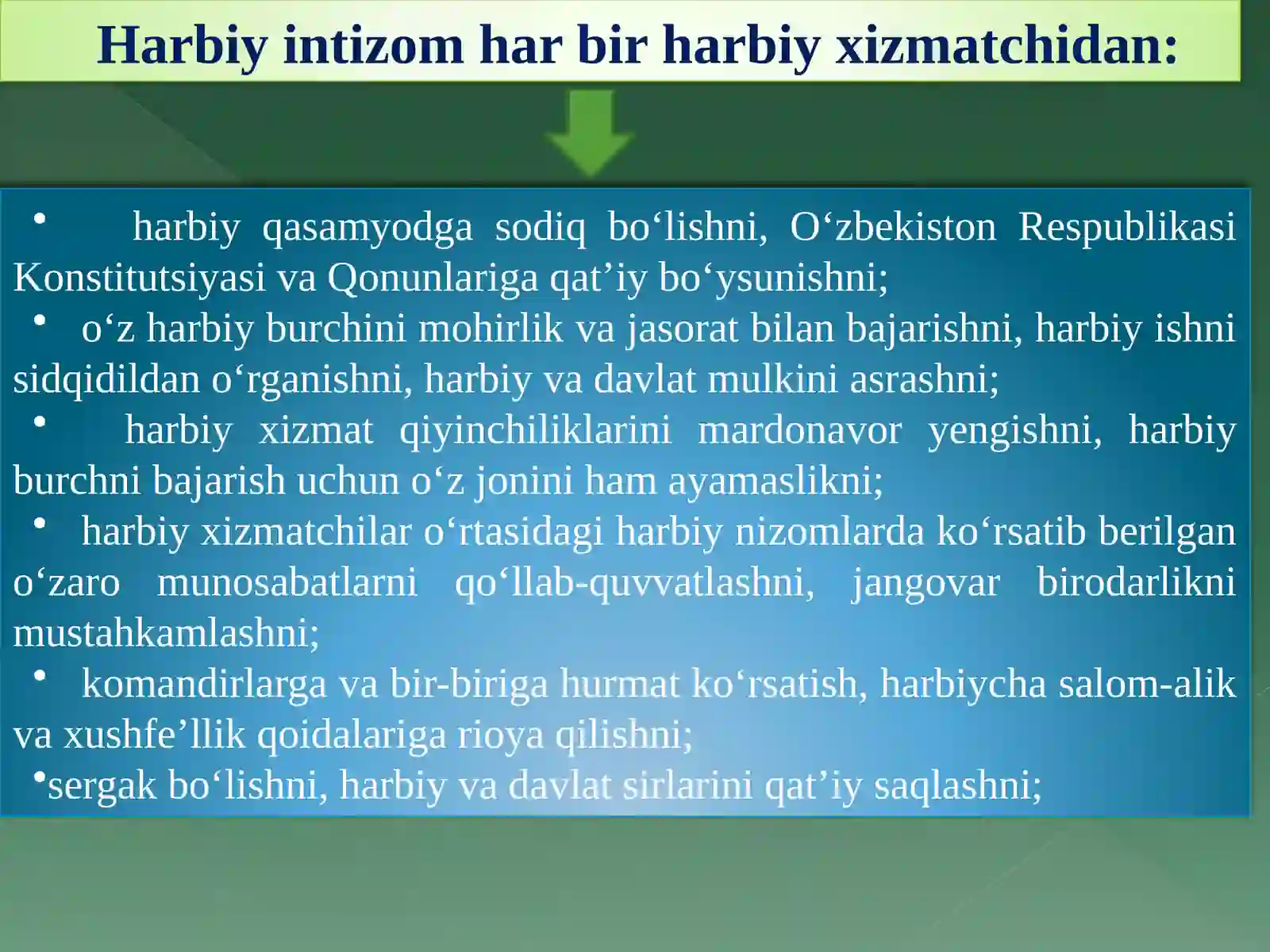 Harbiy intizom har bir harbiy xizmatchidan:

• harbiy qasamyodga sodiq bo‘lishni, O‘zbekiston Respublikasi Konstitutsiyasi va Qonunlariga qat’iy bo‘ysunishni;

• o‘z harbiy burchini mohirlik va jasorat bilan bajarishni, harbiy ishni sidqidildan o‘rganishni, harbiy va davlat mulkini asrashni;

• harbiy xizmat qiyinchiliklarini mardonavor yengishni, harbiy burchni bajarish uchun o‘z jonini ham ayamaslikni;

• harbiy xizmatchilar o‘rtasidagi harbiy nizomlarda ko‘rsatib berilgan o‘zaro munosabatlarni qo‘llab-quvvatlashni, jangovar birodarlikni mustahkamlashni;

• komandirlarga va bir-biriga hurmat ko‘rsatish, harbiycha salom-alik va xushfe’llik qoidalariga rioya qilishni;

•sergak bo‘lishni, harbiy va davlat sirlarini qat’iy saqlashni;